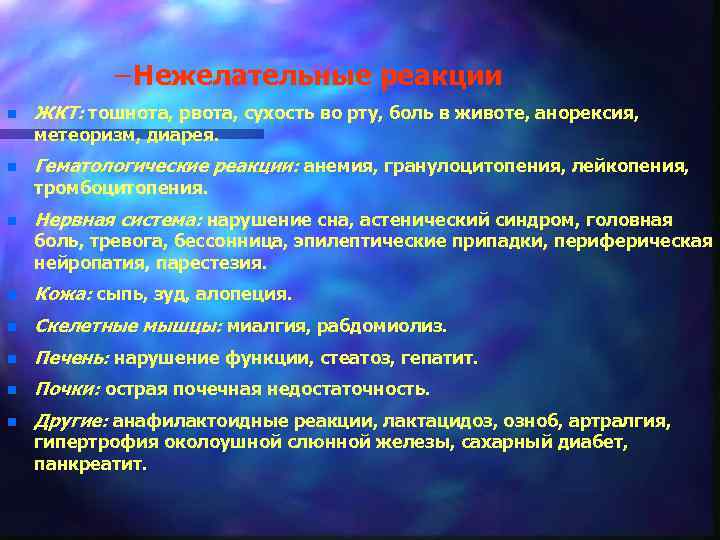 –Нежелательные реакции

ЖКТ: тошнота, рвота, сухость во рту, боль в животе, анорексия, метеоризм, диарея.

Гематологические реакции: анемия, гранулоцитопения, лейкопения, тромбоцитопения.

Нервная система: нарушение сна, астенический синдром, головная боль, тревога, бессонница, эпилептические припадки, периферическая нейропатия, парестезия.

Кожа: сыпь, зуд, алопеция.

Скелетные мышцы: миалгия, рабдомиолиз.

Печень: нарушение функции, стеатоз, гепатит.

Почки: острая почечная недостаточность.

Другие: анафилактоидные реакции, лактацидоз, озноб, артралгия, гипертрофия околоушной слюнной железы, сахарный диабет, панкреатит.